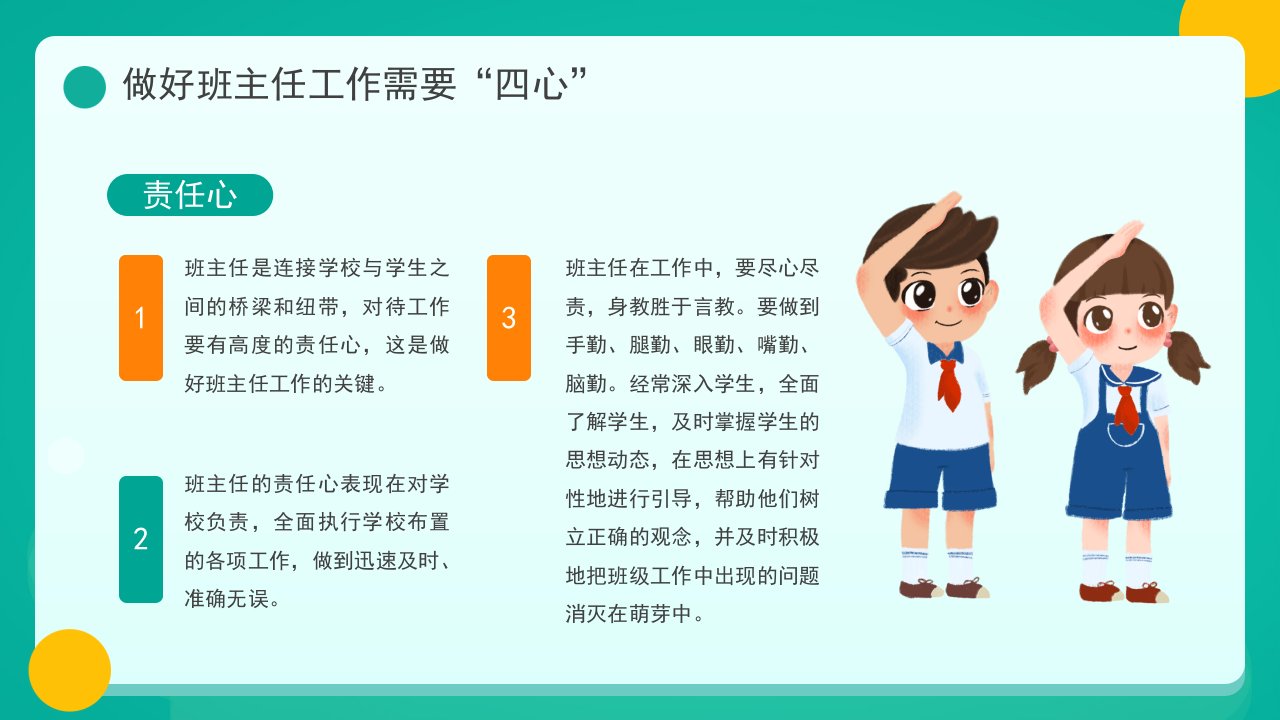 做好班主任工作需要“四心”

责任心

1

班主任是连接学校与学生之间的桥梁和纽带，对待工作要有高度的责任心，这是做好班主任工作的关键。

2

班主任的责任心表现在对学校负责，全面执行学校布置的各项工作，做到迅速及时、准确无误。

3

班主任在工作中，要尽心尽责，身教胜于言教。要做到手勤、腿勤、眼勤、嘴勤、脑勤。经常深入学生，全面了解学生，及时掌握学生的思想动态，在思想上有针对性地进行引导，帮助他们树立正确的观念，并及时积极地把班级工作中出现的问题消灭在萌芽中。